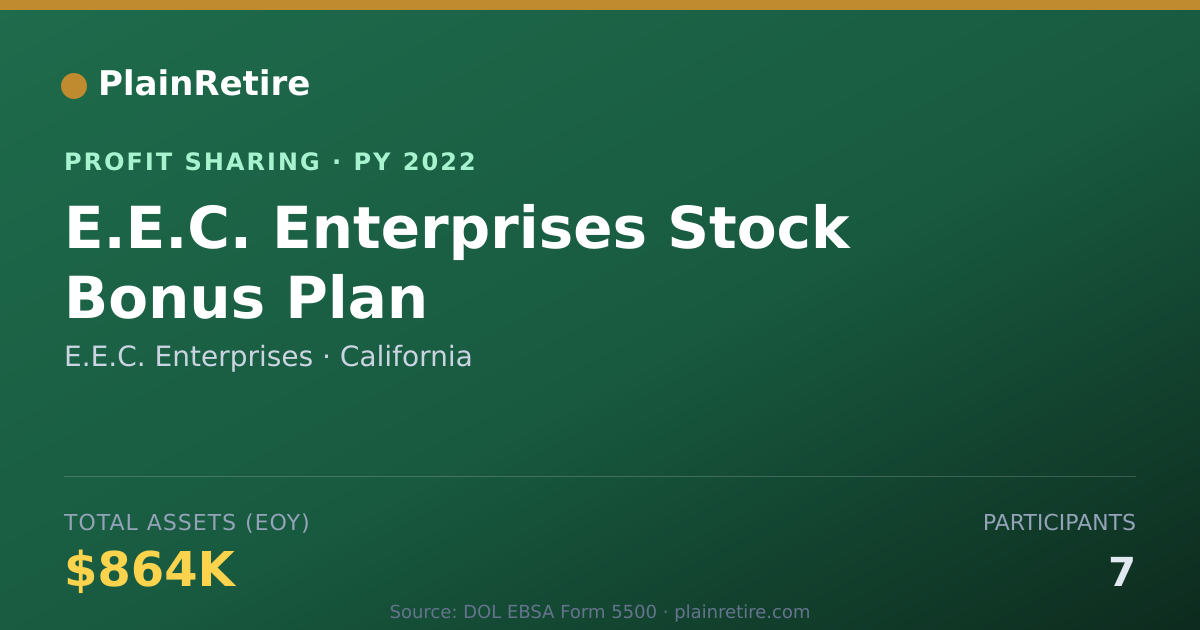 PlainRetire

PROFIT SHARING · PY 2022

E.E.C. Enterprises Stock Bonus Plan

E.E.C. Enterprises · California

TOTAL ASSETS (EOY)

$864K

PARTICIPANTS

7

Source: DOL EBSA Form 5500 · plainretire.com